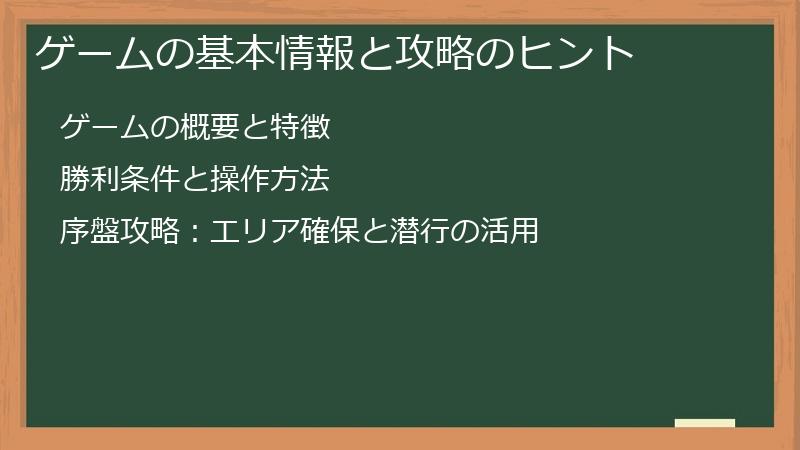 ゲームの基本情報と攻略のヒント

ゲームの概要と特徴

勝利条件と操作方法

序盤攻略：エリア確保と潜行の活用